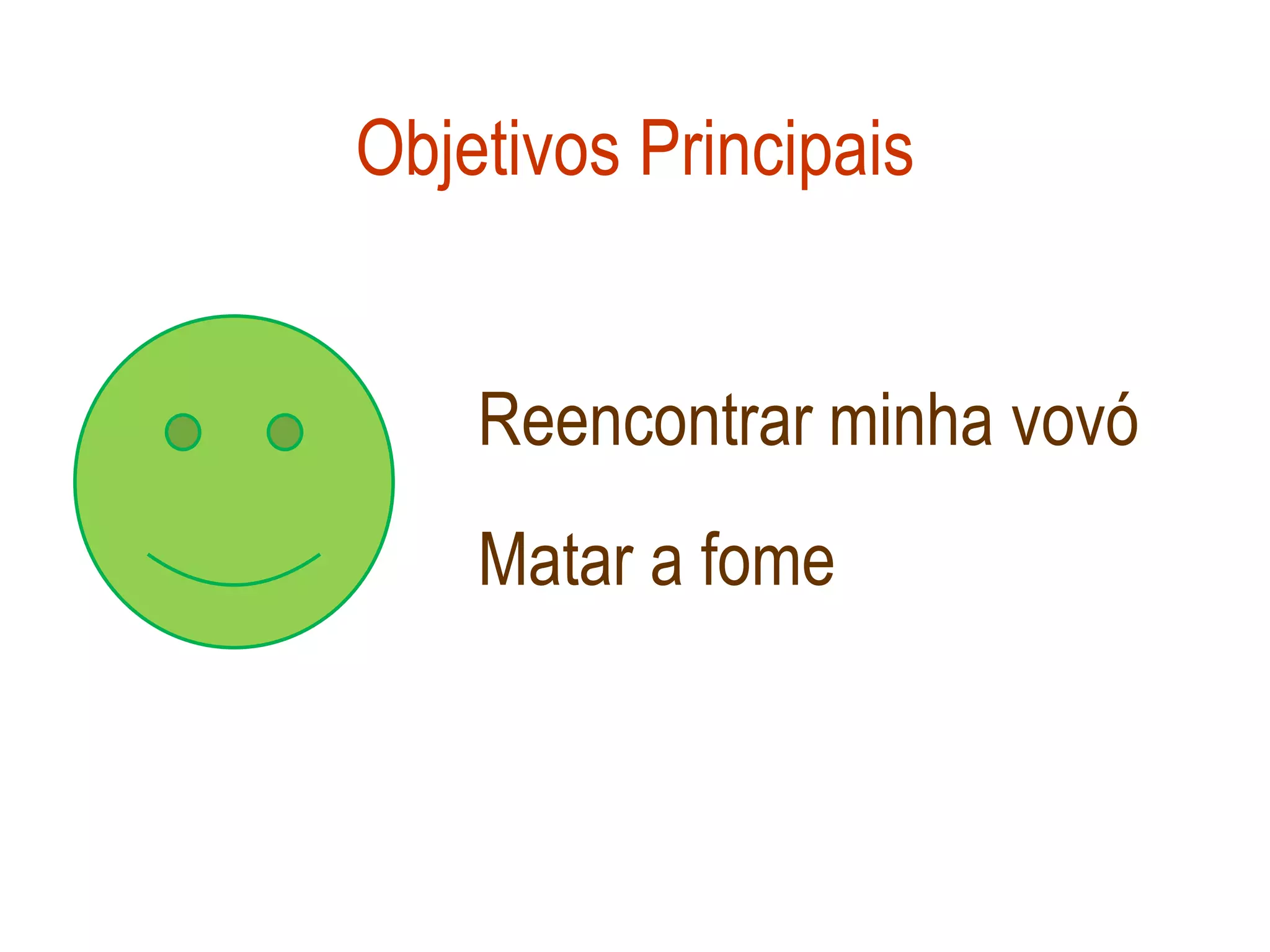 Objetivos Principais

Reencontrar minha vovó

Matar a fome